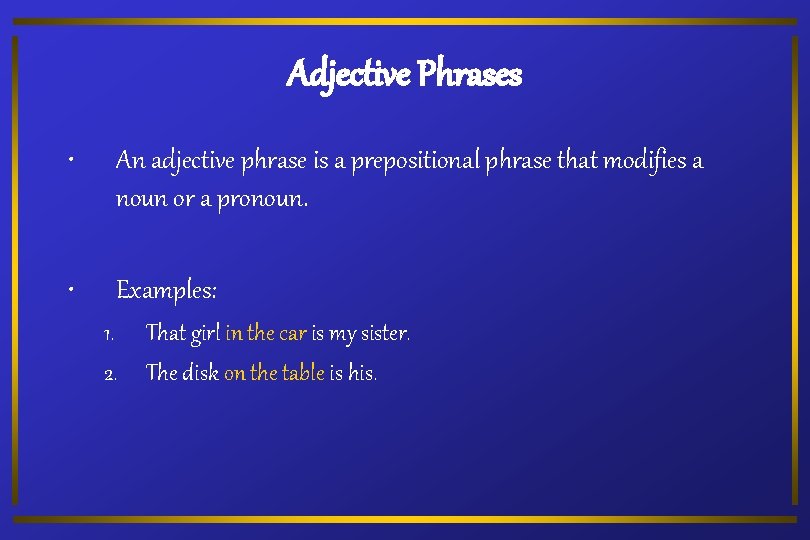 Adjective Phrases

• An adjective phrase is a prepositional phrase that modifies a noun or a pronoun.

• Examples:

1. That girl in the car is my sister.
2. The disk on the table is his.